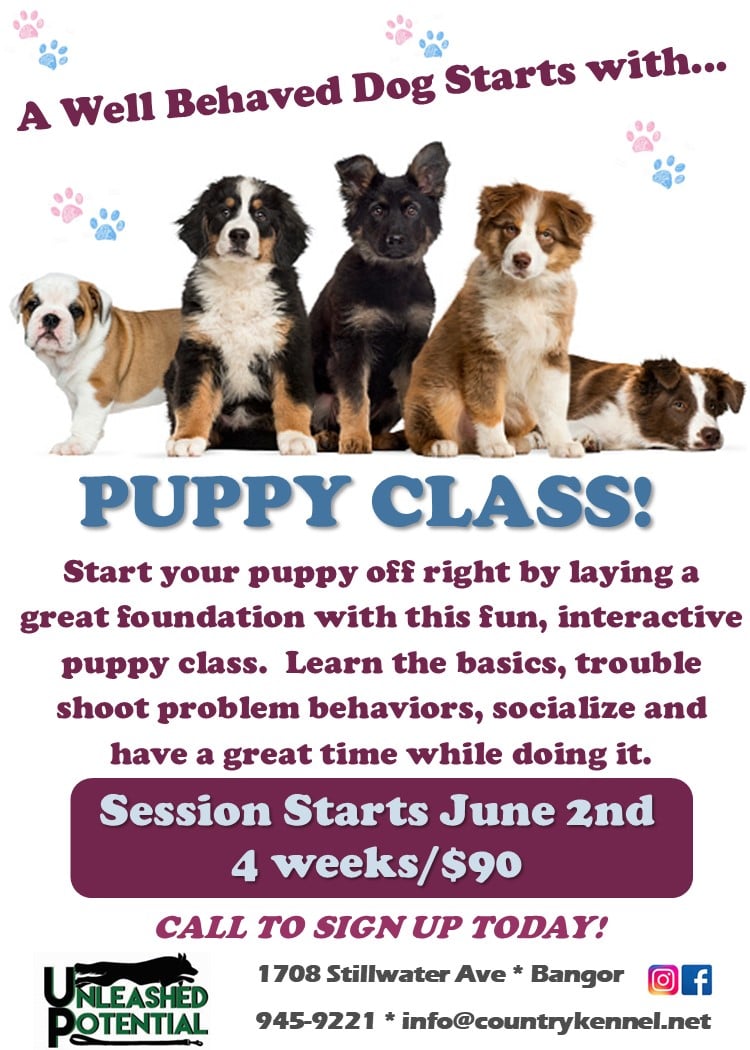 A Well Behaved Dog Starts with...

PUPPY CLASS!

Start your puppy off right by laying a great foundation with this fun, interactive puppy class. Learn the basics, trouble shoot problem behaviors, socialize and have a great time while doing it.

Session Starts June 2nd
4 weeks/$90

CALL TO SIGN UP TODAY!

UNLEASHED POTENTIAL

1708 Stillwater Ave * Bangor

945-9221 * info@countrykennel.net